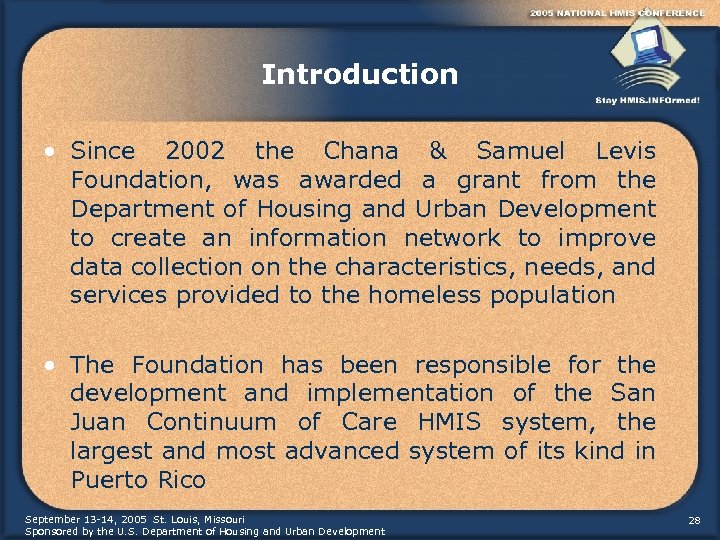 2005 NATIONAL HMIS CONFERENCE

Stay HMIS.INFOrmed!

Introduction

• Since 2002 the Chana & Samuel Levis Foundation, was awarded a grant from the Department of Housing and Urban Development to create an information network to improve data collection on the characteristics, needs, and services provided to the homeless population

• The Foundation has been responsible for the development and implementation of the San Juan Continuum of Care HMIS system, the largest and most advanced system of its kind in Puerto Rico

September 13-14, 2005 St. Louis, Missouri
Sponsored by the U.S. Department of Housing and Urban Development

28